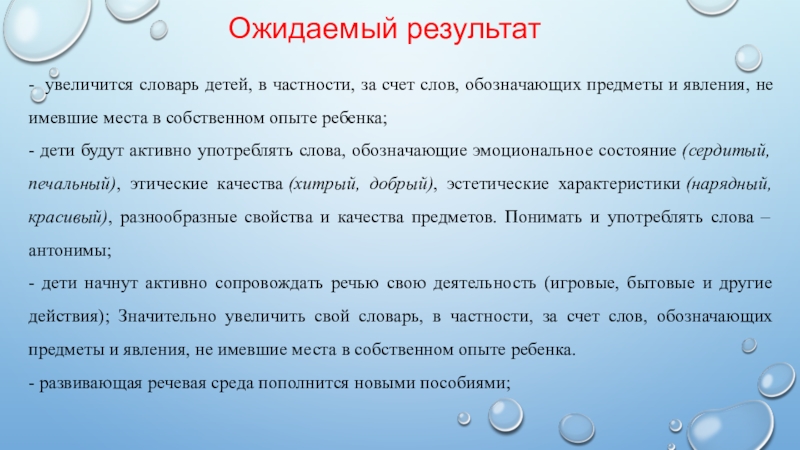 Ожидаемый результат

- увеличится словарь детей, в частности, за счет слов, обозначающих предметы и явления, не имевшие места в собственном опыте ребенка;

- дети будут активно употреблять слова, обозначающие эмоциональное состояние (сердитый, печальный), этические качества (хитрый, добрый), эстетические характеристики (нарядный, красивый), разнообразные свойства и качества предметов. Понимать и употреблять слова – антонимы;

- дети начнут активно сопровождать речью свою деятельность (игровые, бытовые и другие действия); Значительно увеличить свой словарь, в частности, за счет слов, обозначающих предметы и явления, не имевшие места в собственном опыте ребенка.

- развивающая речевая среда пополнится новыми пособиями;